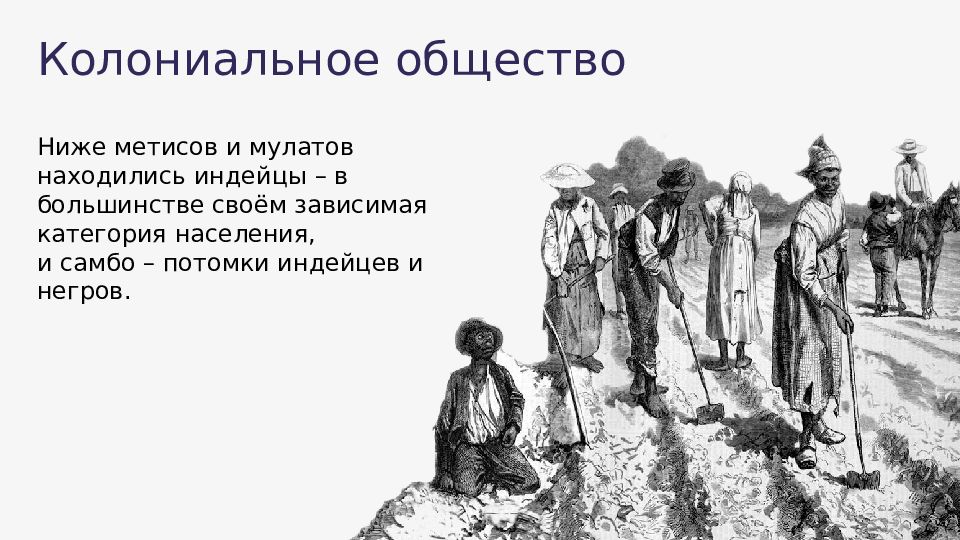 Колониальное общество

Ниже метисов и мулатов находились индейцы – в большинстве своём зависимая категория населения,
и самбо – потомки индейцев и негров.